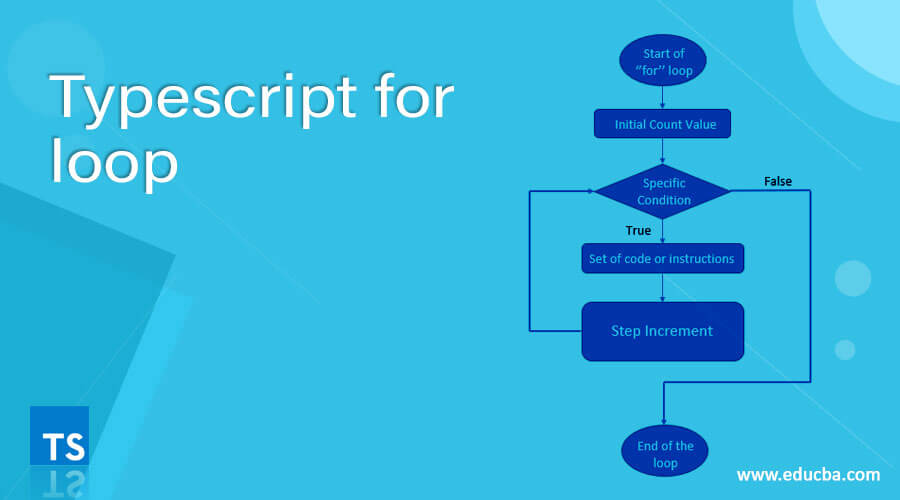 Typescript for loop

Start of "for" loop

Initial Count Value

Specific Condition

False

True

Set of code or instructions

Step Increment

End of the loop

TS

www.educba.com